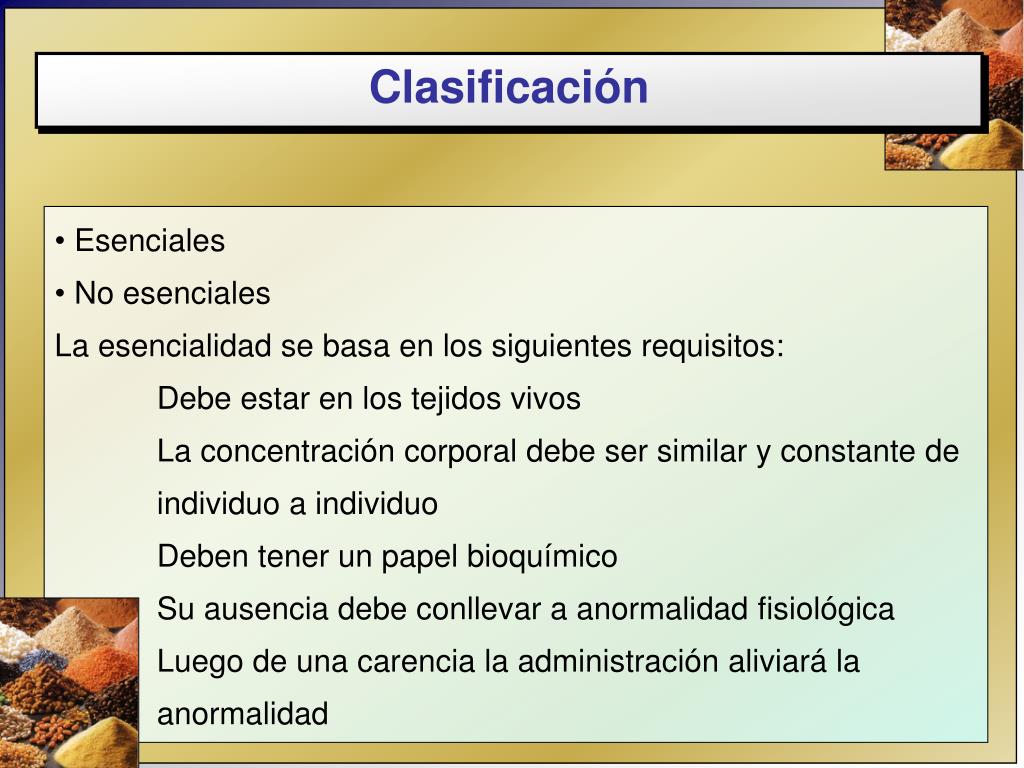 Clasificación

• Esenciales
• No esenciales
La esencialidad se basa en los siguientes requisitos:
Debe estar en los tejidos vivos
La concentración corporal debe ser similar y constante de individuo a individuo
Deben tener un papel bioquímico
Su ausencia debe conllevar a anormalidad fisiológica
Luego de una carencia la administración aliviará la anormalidad